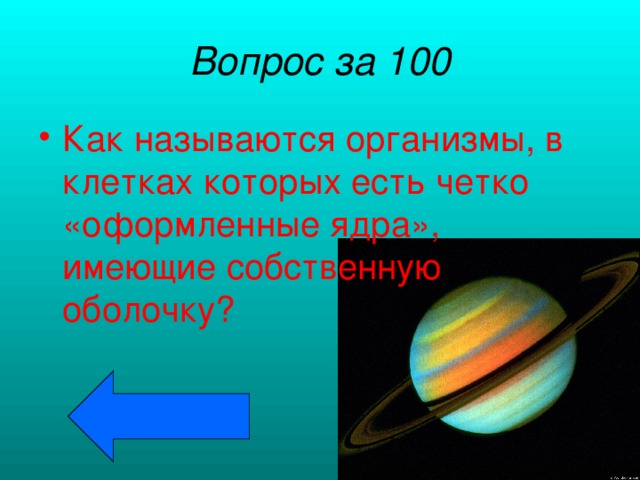 Вопрос за 100

• Как называются организмы, в клетках которых есть четко «оформленные ядра», имеющие собственную оболочку?